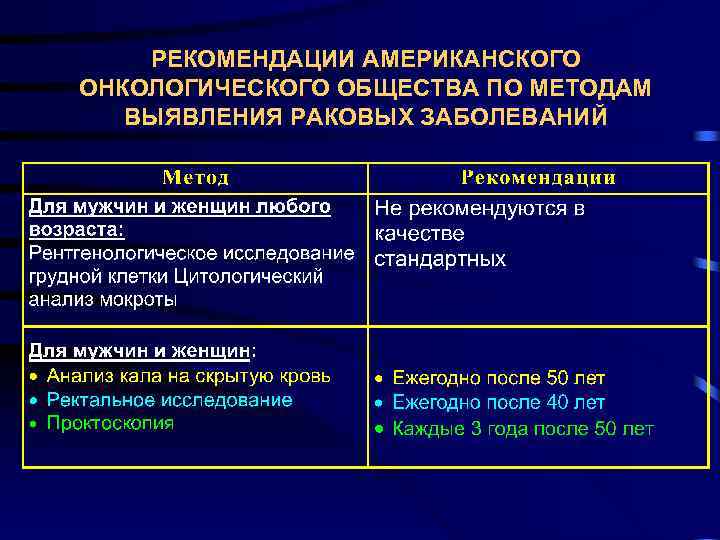 РЕКОМЕНДАЦИИ АМЕРИКАНСКОГО ОНКОЛОГИЧЕСКОГО ОБЩЕСТВА ПО МЕТОДАМ ВЫЯВЛЕНИЯ РАКОВЫХ ЗАБОЛЕВАНИЙ

| Метод | Рекомендации |
|---|---|
| Для мужчин и женщин любого возраста: Рентгенологическое исследование грудной клетки Цитологический анализ мокроты | Не рекомендуются в качестве стандартных |
| Для мужчин и женщин: • Анализ кала на скрытую кровь • Ректальное исследование • Проктоскопия | • Ежегодно после 50 лет • Ежегодно после 40 лет • Каждые 3 года после 50 лет |